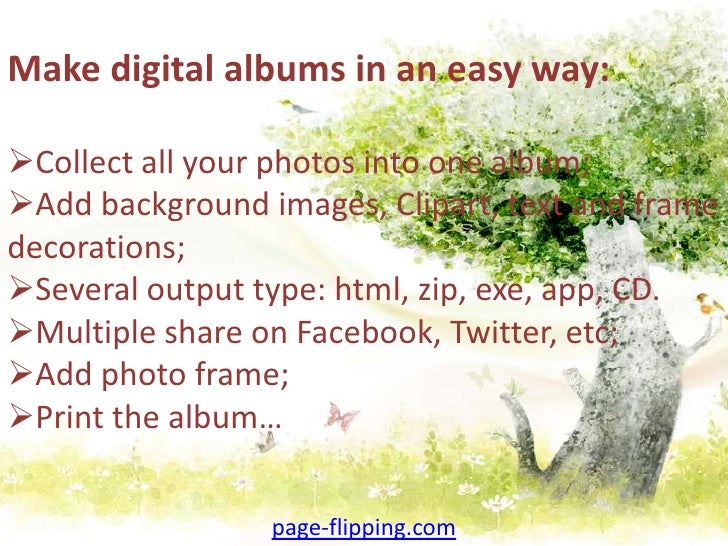 Make digital albums in an easy way:

➢Collect all your photos into one album;
➢Add background images, Clipart, text and frame decorations;
➢Several output type: html, zip, exe, app, CD.
➢Multiple share on Facebook, Twitter, etc;
➢Add photo frame;
➢Print the album…

page-flipping.com